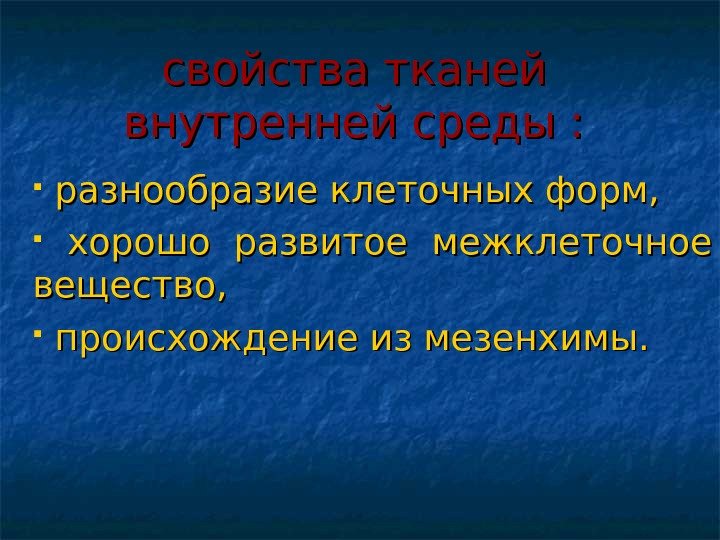 свойства тканей внутренней среды :

· разнообразие клеточных форм,

· хорошо развитое межклеточное вещество,

· происхождение из мезенхимы.